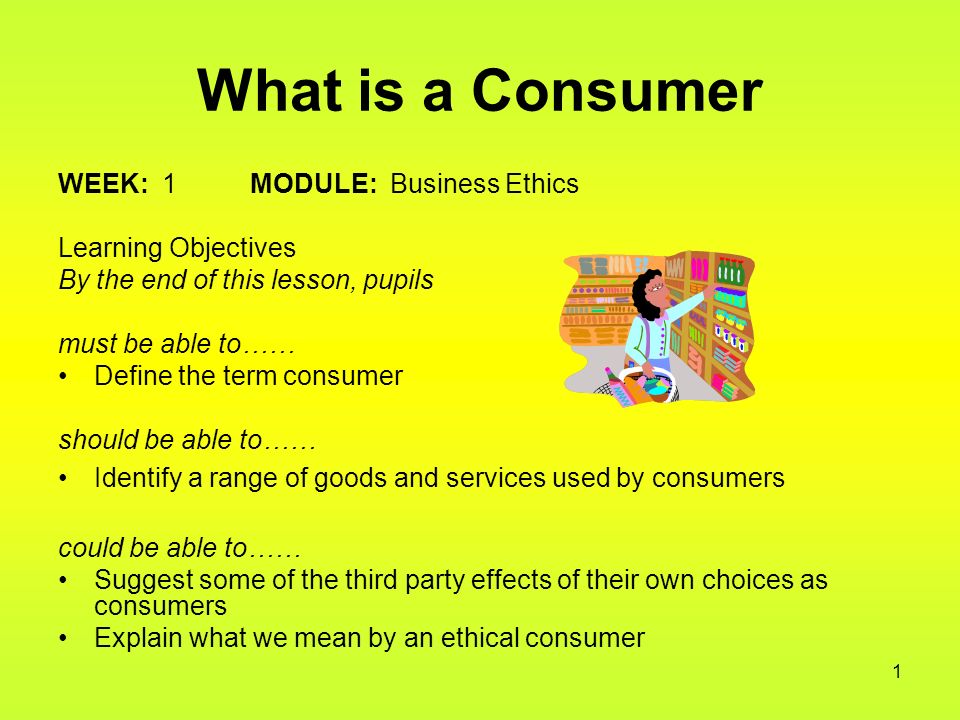 What is a Consumer

WEEK: 1 MODULE: Business Ethics

Learning Objectives
By the end of this lesson, pupils

must be able to……
• Define the term consumer

should be able to……
• Identify a range of goods and services used by consumers

could be able to……
• Suggest some of the third party effects of their own choices as consumers
• Explain what we mean by an ethical consumer

1